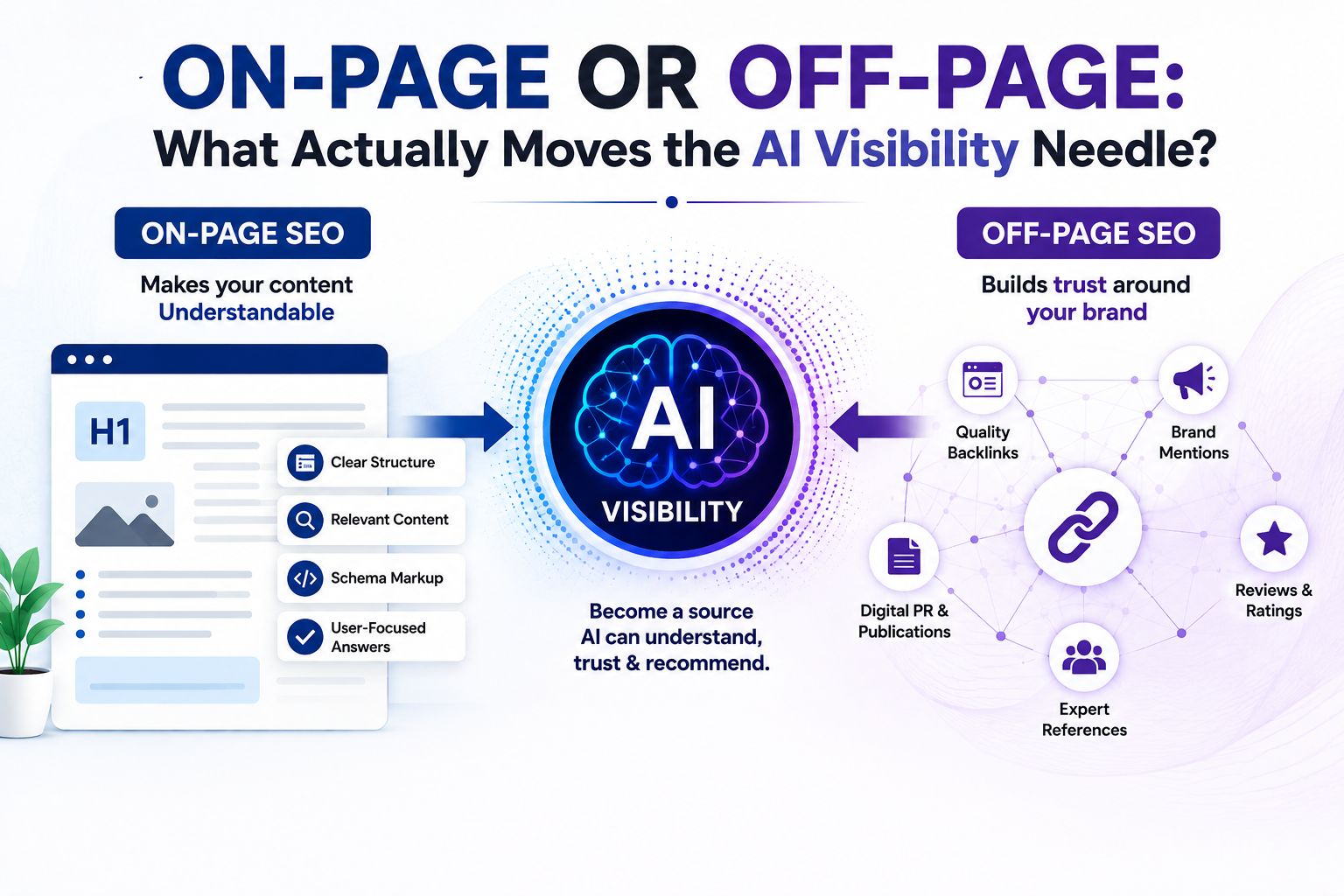 ON-PAGE OR OFF-PAGE:
What Actually Moves the AI Visibility Needle?

ON-PAGE SEO
Makes your content Understandable

H1

Clear Structure
Relevant Content
Schema Markup
User-Focused Answers

AI
VISIBILITY

Become a source AI can understand, trust & recommend.

OFF-PAGE SEO
Builds trust around your brand

Quality Backlinks
Brand Mentions
Digital PR & Publications
Reviews & Ratings
Expert References